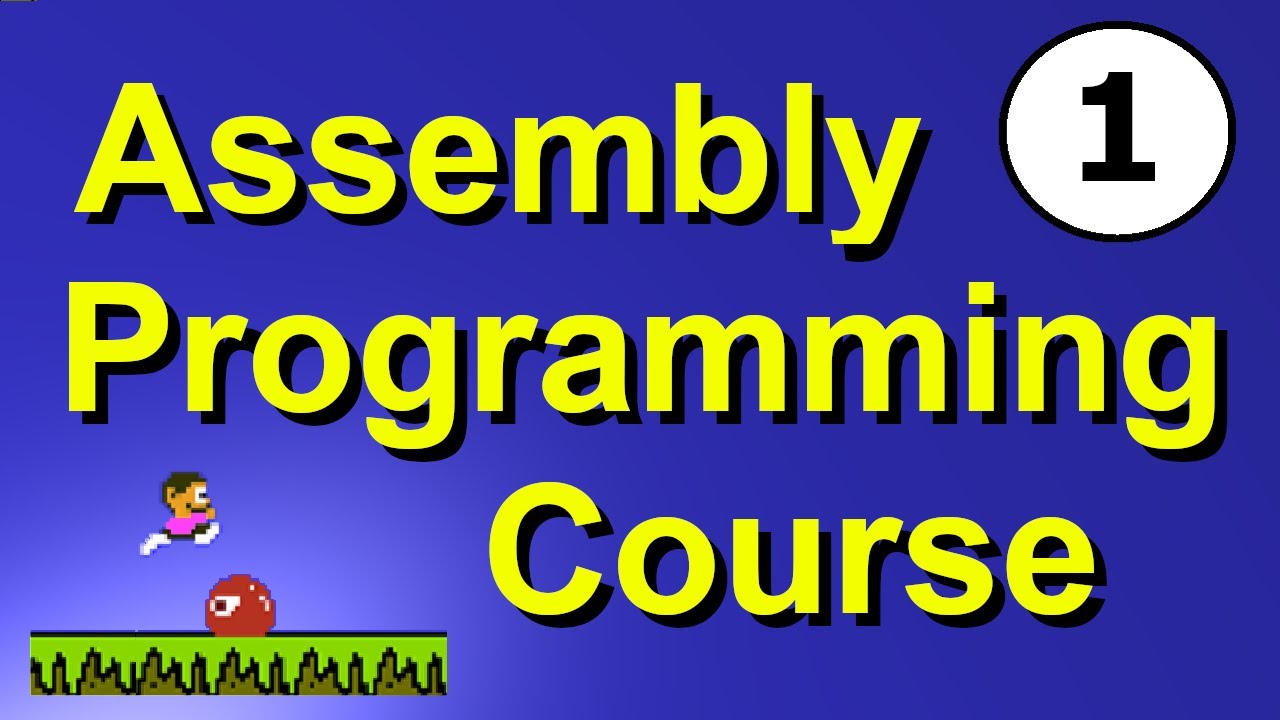 Assembly
1
Programming
Course